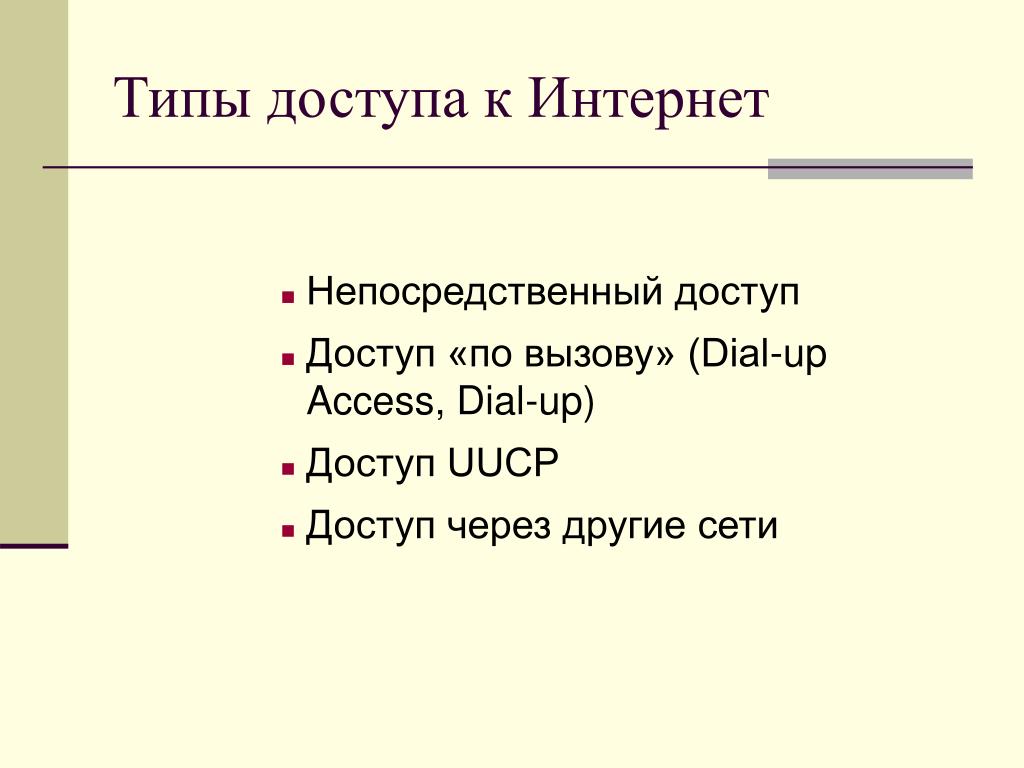 Типы доступа к Интернет

- Непосредственный доступ
- Доступ «по вызову» (Dial-up Access, Dial-up)
- Доступ UUCP
- Доступ через другие сети